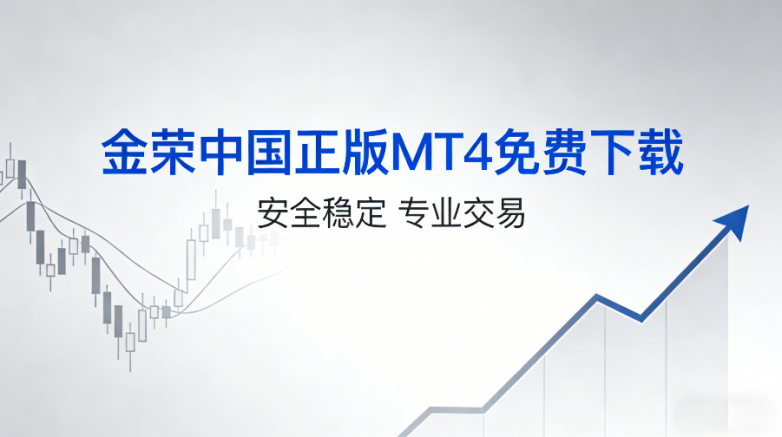 金荣中国正版MT4免费下载

安全稳定 专业交易